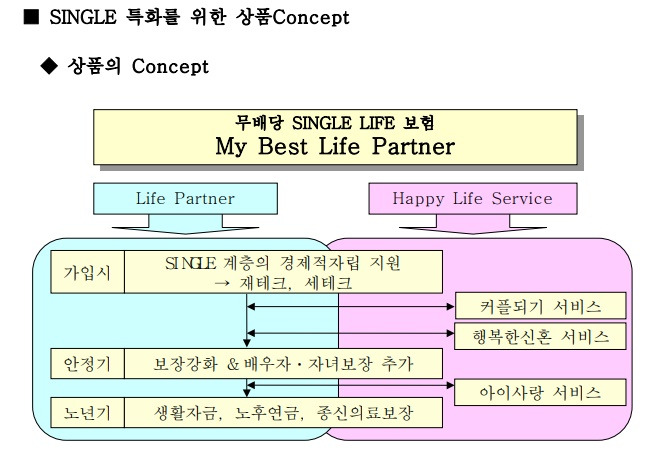 ■ SINGLE 특화를 위한 상품Concept

◆ 상품의 Concept

무배당 SINGLE LIFE 보험
My Best Life Partner

Life Partner

Happy Life Service

가입시
SINGLE 계층의 경제적자립 지원
→ 재테크, 세테크

커플되기 서비스

행복한신혼 서비스

안정기
보장강화 & 배우자 · 자녀보장 추가

아이사랑 서비스

노년기
생활자금, 노후연금, 종신의료보장